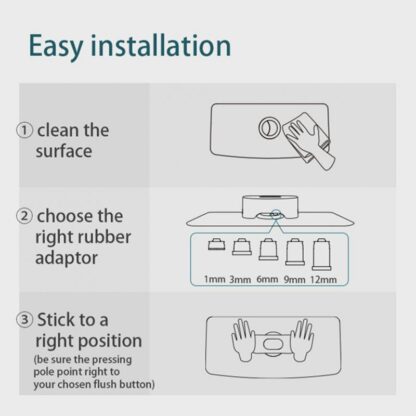 Easy installation

① clean the surface

② choose the right rubber adaptor

1mm 3mm 6mm 9mm 12mm

③ Stick to a right position
(be sure the pressing pole point right to your chosen flush button)